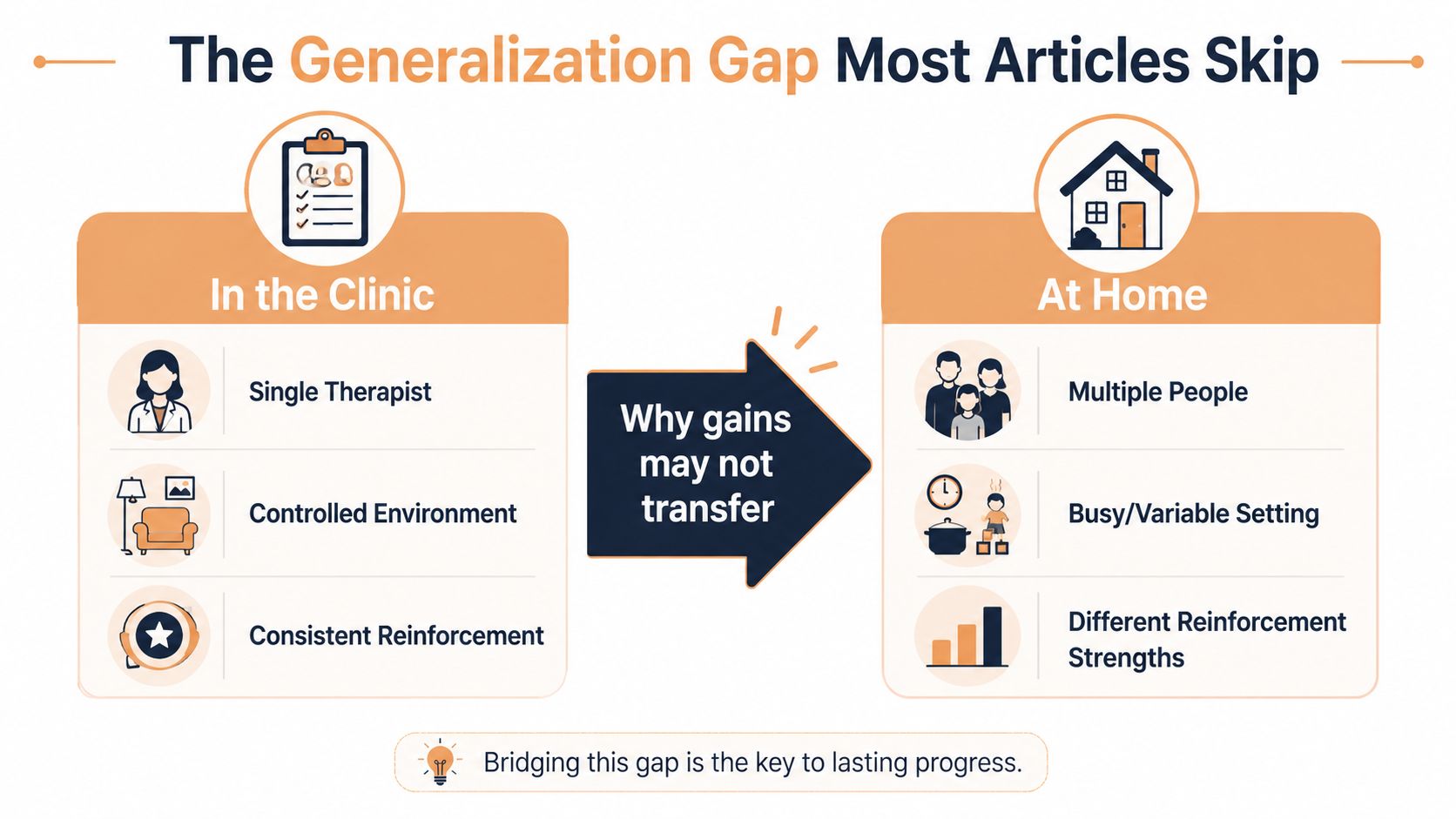 The Generalization Gap Most Articles Skip

In the Clinic

Single Therapist

Controlled Environment

Consistent Reinforcement

Why gains may not transfer

At Home

Multiple People

Busy/Variable Setting

Different Reinforcement Strengths

Bridging this gap is the key to lasting progress.